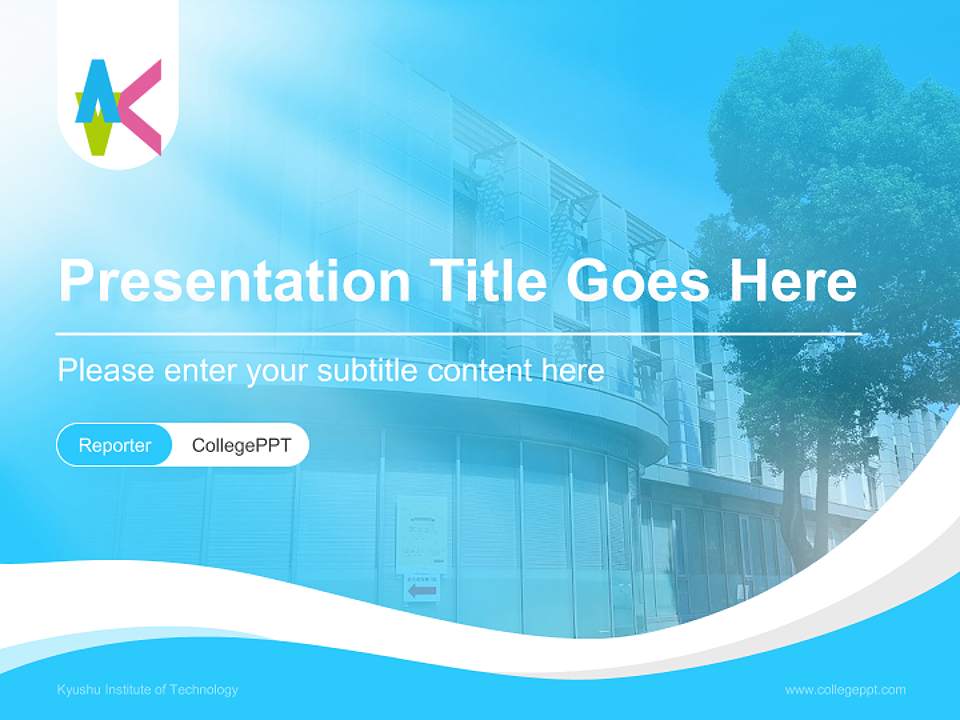 Presentation Title Goes Here

Please enter your subtitle content here

Reporter CollegePPT

Kyushu Institute of Technology

www.collegeppt.com